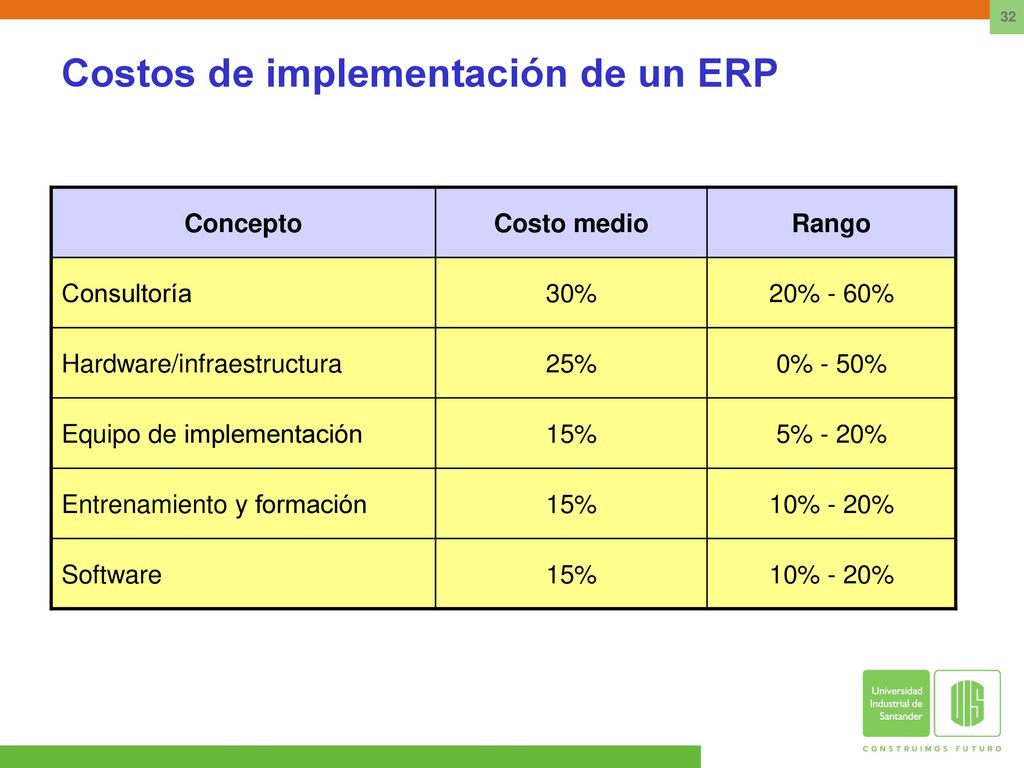 32

Costos de implementación de un ERP

| Concepto | Costo medio | Rango |
|---|---|---|
| Consultoría | 30% | 20% - 60% |
| Hardware/infraestructura | 25% | 0% - 50% |
| Equipo de implementación | 15% | 5% - 20% |
| Entrenamiento y formación | 15% | 10% - 20% |
| Software | 15% | 10% - 20% |

Universidad Industrial de Santander

UIS

CONSTRUIMOS FUTURO